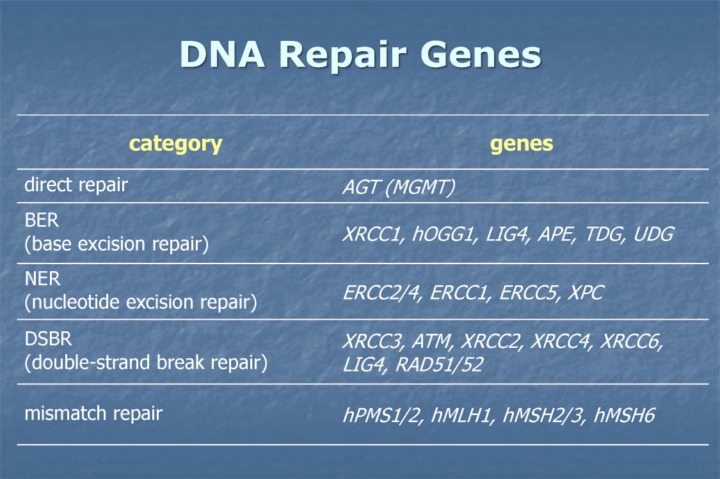 DNA Repair Genes

| category | genes |
|---|---|
| direct repair | AGT (MGMT) |
| BER (base excision repair) | XRCC1, hOGG1, LIG4, APE, TDG, UDG |
| NER (nucleotide excision repair) | ERCC2/4, ERCC1, ERCC5, XPC |
| DSBR (double-strand break repair) | XRCC3, ATM, XRCC2, XRCC4, XRCC6, LIG4, RAD51/52 |
| mismatch repair | hPMS1/2, hMLH1, hMSH2/3, hMSH6 |